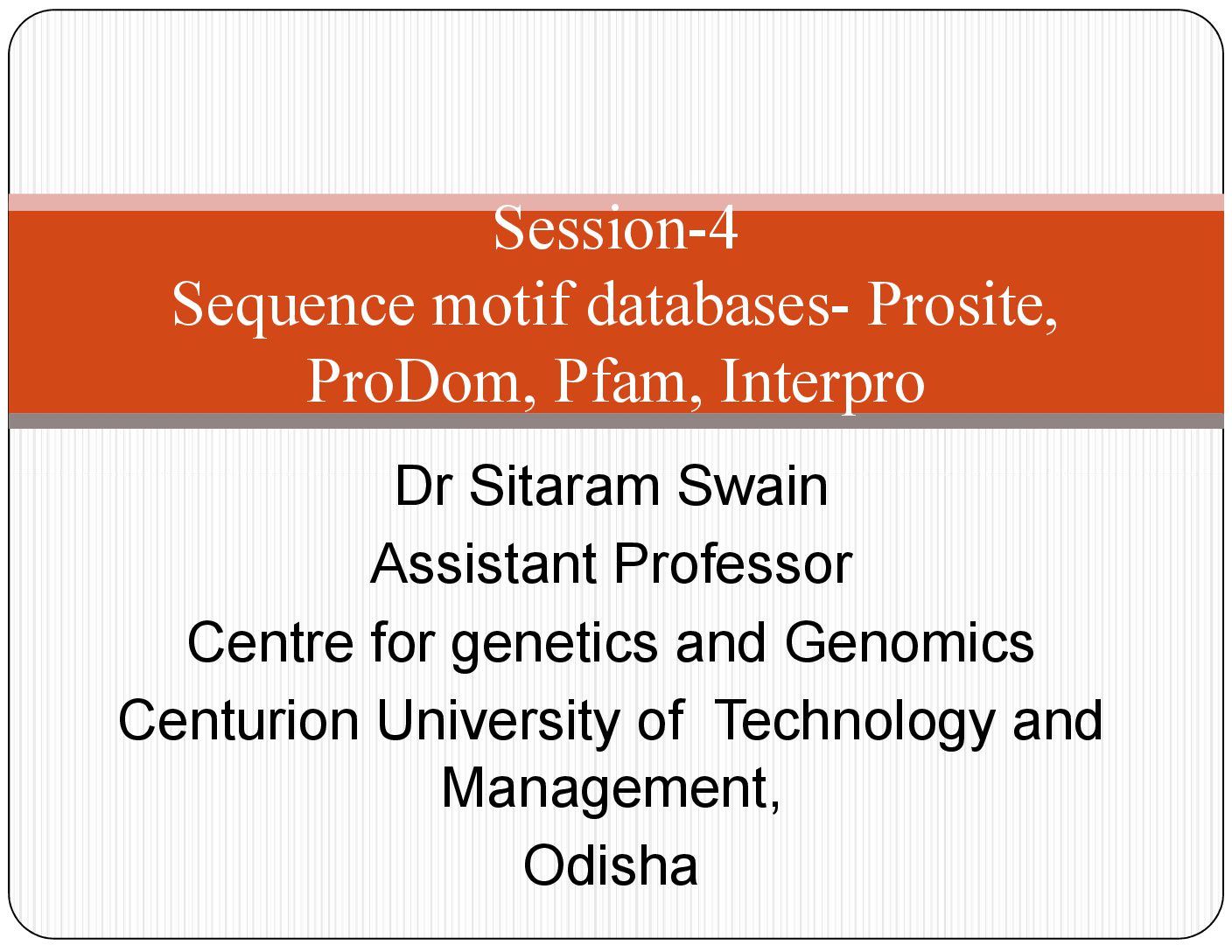 Session-4
Sequence motif databases- Prosite, ProDom, Pfam, Interpro

Dr Sitaram Swain
Assistant Professor
Centre for genetics and Genomics
Centurion University of Technology and Management,
Odisha